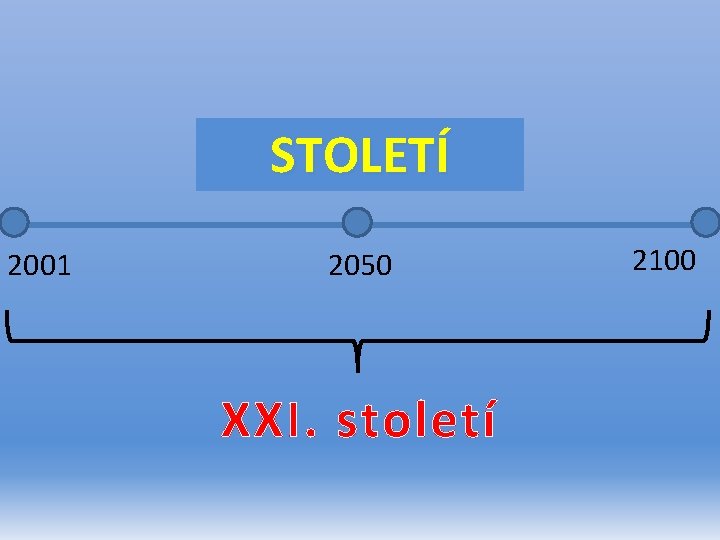 STOLETÍ

2001

2050

2100

XXI. století